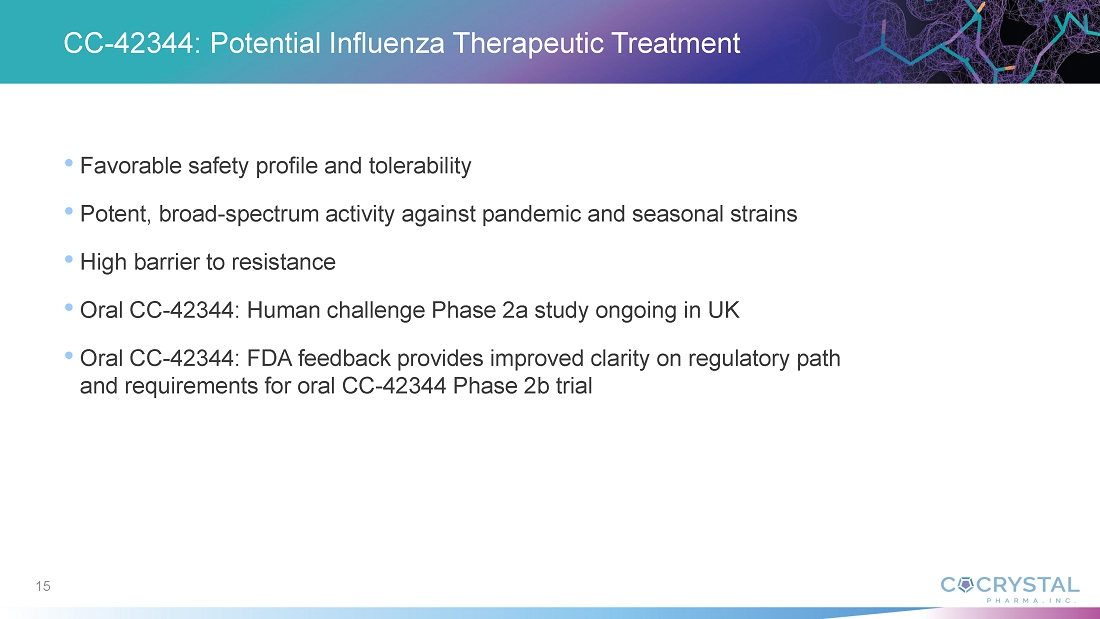 CC-42344: Potential Influenza Therapeutic Treatment

• Favorable safety profile and tolerability

• Potent, broad-spectrum activity against pandemic and seasonal strains

• High barrier to resistance

• Oral CC-42344: Human challenge Phase 2a study ongoing in UK

• Oral CC-42344: FDA feedback provides improved clarity on regulatory path and requirements for oral CC-42344 Phase 2b trial

15

COCRYSTAL PHARMA, INC